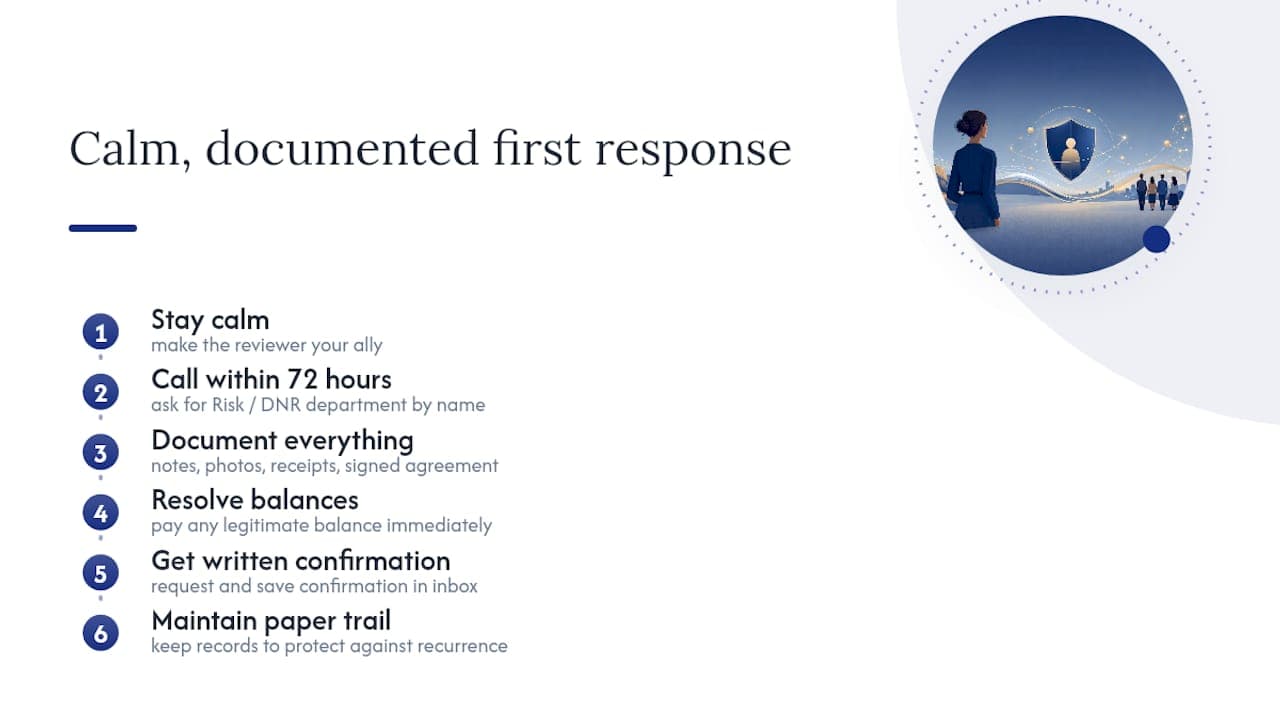 Calm, documented first response

1
Stay calm
make the reviewer your ally

2
Call within 72 hours
ask for Risk / DNR department by name

3
Document everything
notes, photos, receipts, signed agreement

4
Resolve balances
pay any legitimate balance immediately

5
Get written confirmation
request and save confirmation in inbox

6
Maintain paper trail
keep records to protect against recurrence